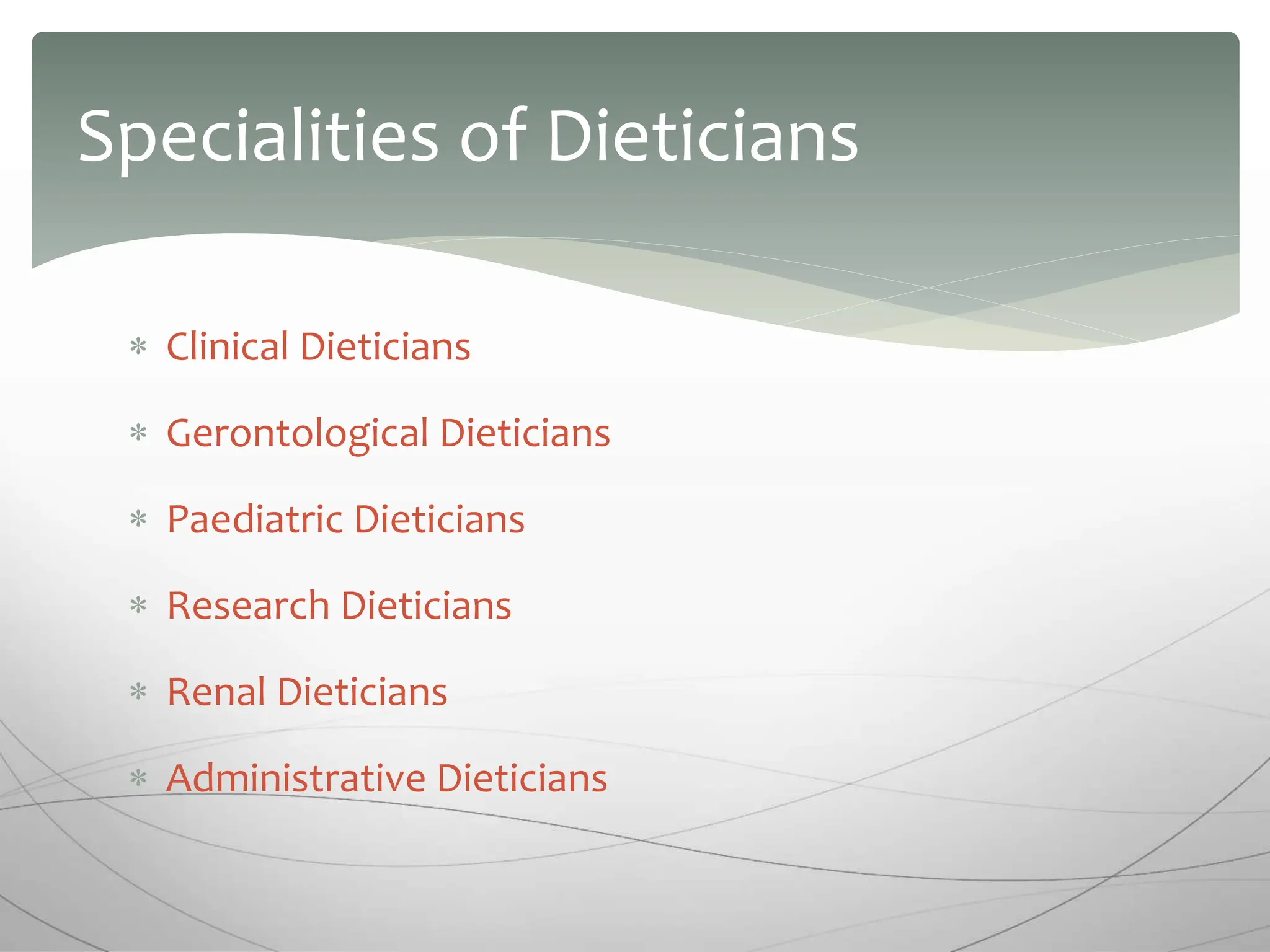 Specialities of Dieticians

* Clinical Dieticians
* Gerontological Dieticians
* Paediatric Dieticians
* Research Dieticians
* Renal Dieticians
* Administrative Dieticians